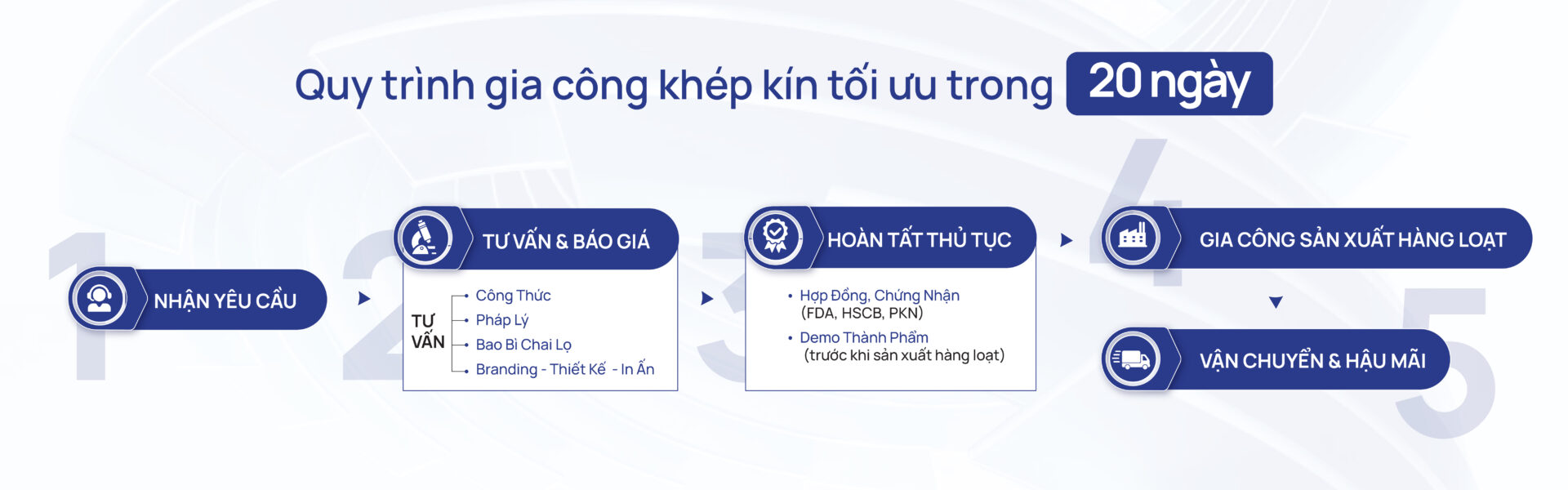 Quy trình gia công khép kín tối ưu trong 20 ngày

1
NHẬN YÊU CẦU

2
TƯ VẤN & BÁO GIÁ

TƯ VẤN
Công Thức
Pháp Lý
Bao Bì Chai Lọ
Branding - Thiết Kế - In Ấn

3
HOÀN TẤT THỦ TỤC

• Hợp Đồng, Chứng Nhận (FDA, HSCB, PKN)
• Demo Thành Phẩm (trước khi sản xuất hàng loạt)

4
GIA CÔNG SẢN XUẤT HÀNG LOẠT

5
VẬN CHUYỂN & HẬU MÃI